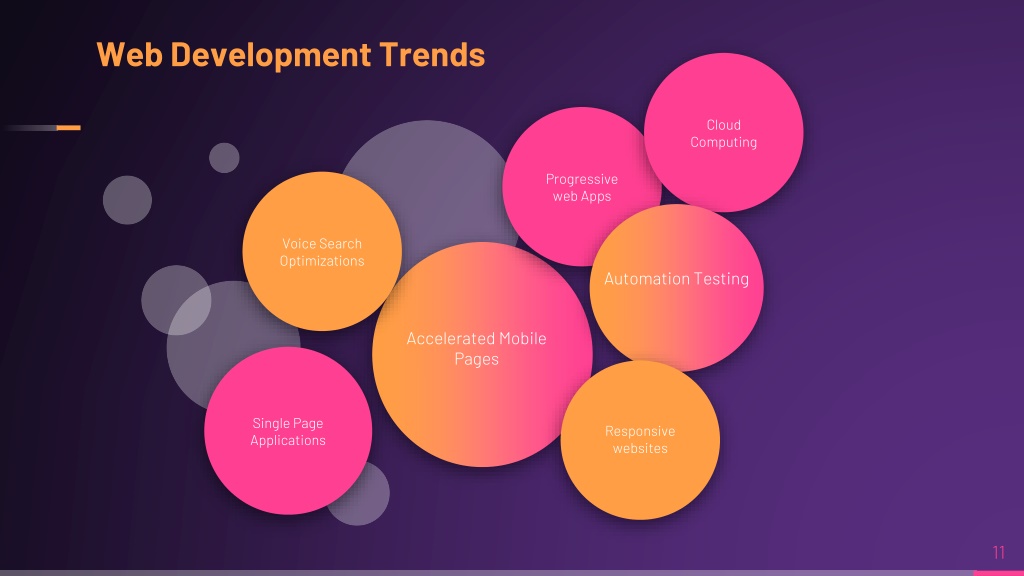 Web Development Trends

Cloud Computing

Progressive web Apps

Voice Search Optimizations

Automation Testing

Accelerated Mobile Pages

Single Page Applications

Responsive websites

11